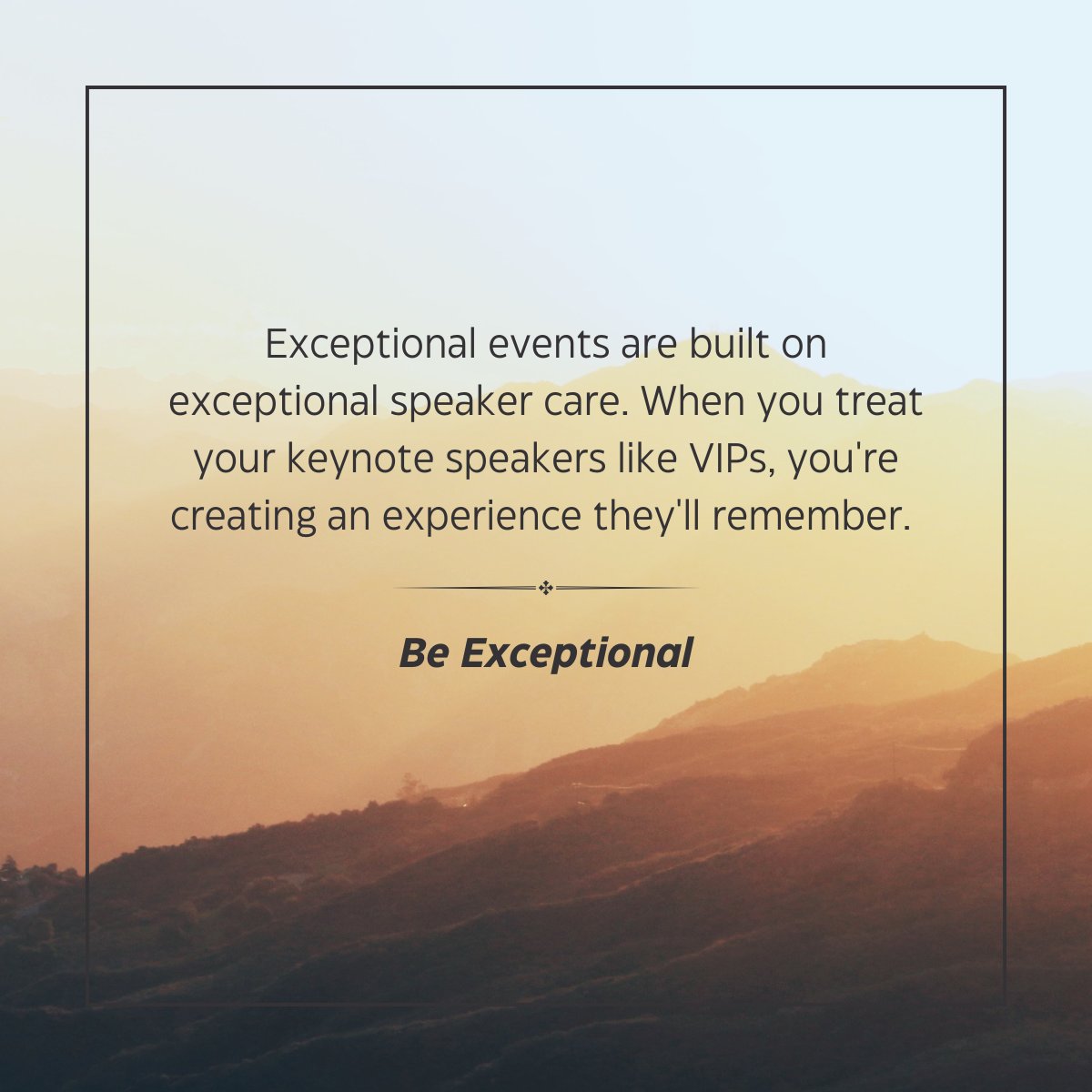 Exceptional events are built on exceptional speaker care. When you treat your keynote speakers like VIPs, you're creating an experience they'll remember.

Be Exceptional